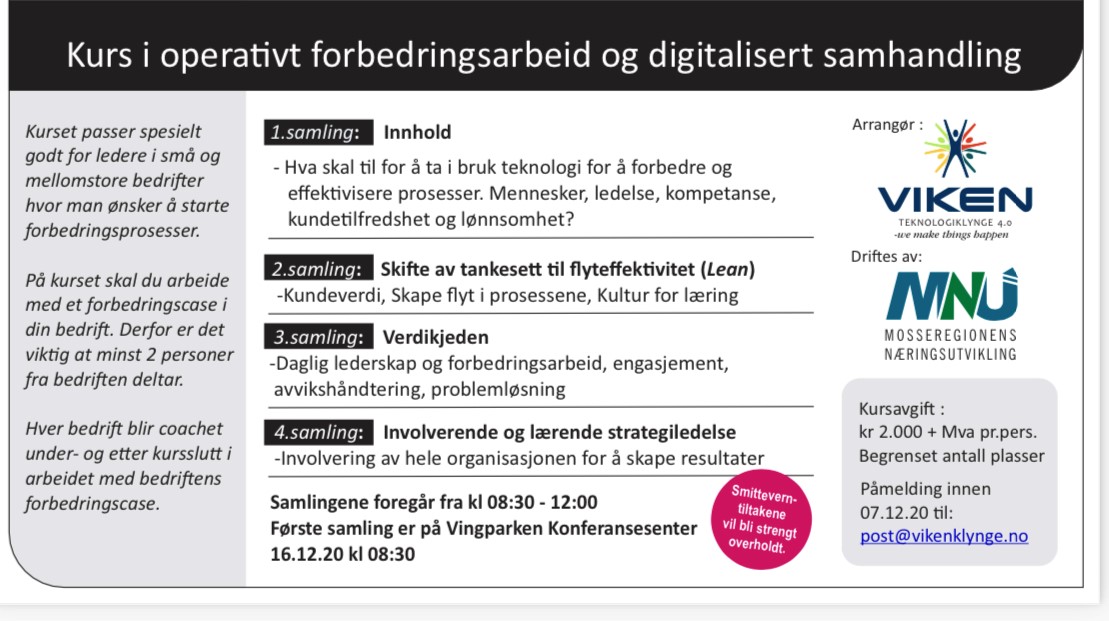 Kurs i operativt forbedringsarbeid og digitalisert samhandling

Kurset passer spesielt godt for ledere i små og mellomstore bedrifter hvor man ønsker å starte forbedringsprosesser.

På kurset skal du arbeide med et forbedringscase i din bedrift. Derfor er det viktig at minst 2 personer fra bedriften deltar.

Hver bedrift blir coachet under- og etter kursslutt i arbeidet med bedriftens forbedringscase.

1.samling: Innhold
- Hva skal til for å ta i bruk teknologi for å forbedre og effektivisere prosesser. Mennesker, ledelse, kompetanse, kundetilfredshet og lønnsomhet?

2.samling: Skifte av tankesett til flyteffektivitet (Lean)
-Kundeverdi, Skape flyt i prosessene, Kultur for læring

3.samling: Verdikjeden
-Daglig lederskap og forbedringsarbeid, engasjement, avvikshåndtering, problemløsning

4.samling: Involverende og lærende strategiledelse
-Involvering av hele organisasjonen for å skape resultater

Samlingene foregår fra kl 08:30 - 12:00
Første samling er på Vingparken Konferansesenter 16.12.20 kl 08:30

Smittevern-tiltakene vil bli strengt overholdt.

Arrangør :
VIKEN
TEKNOLOGIKLYNGE 4.0
-we make things happen

Driftes av:
MNU
MOSSEREGIONENS NÆRINGSUTVIKLING

Kursavgift :
kr 2.000 + Mva pr.pers.
Begrenset antall plasser

Påmelding innen 07.12.20 til:
post@vikenklynge.no